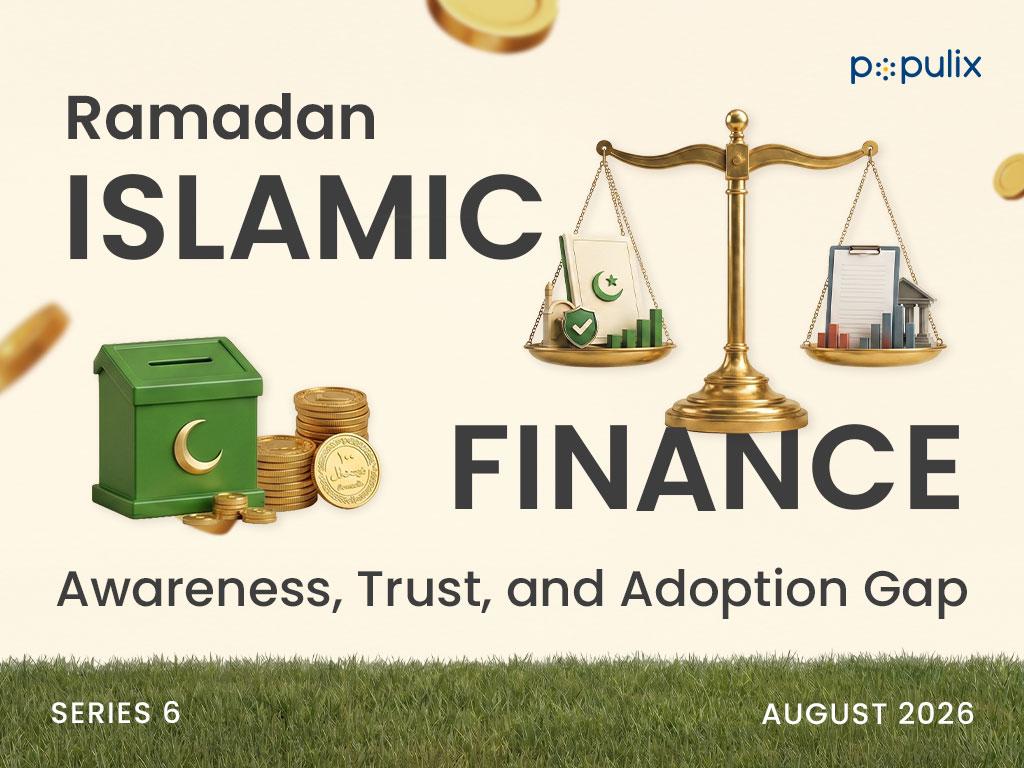 populix

Ramadan
ISLAMIC
FINANCE
Awareness, Trust, and Adoption Gap

SERIES 6

AUGUST 2026